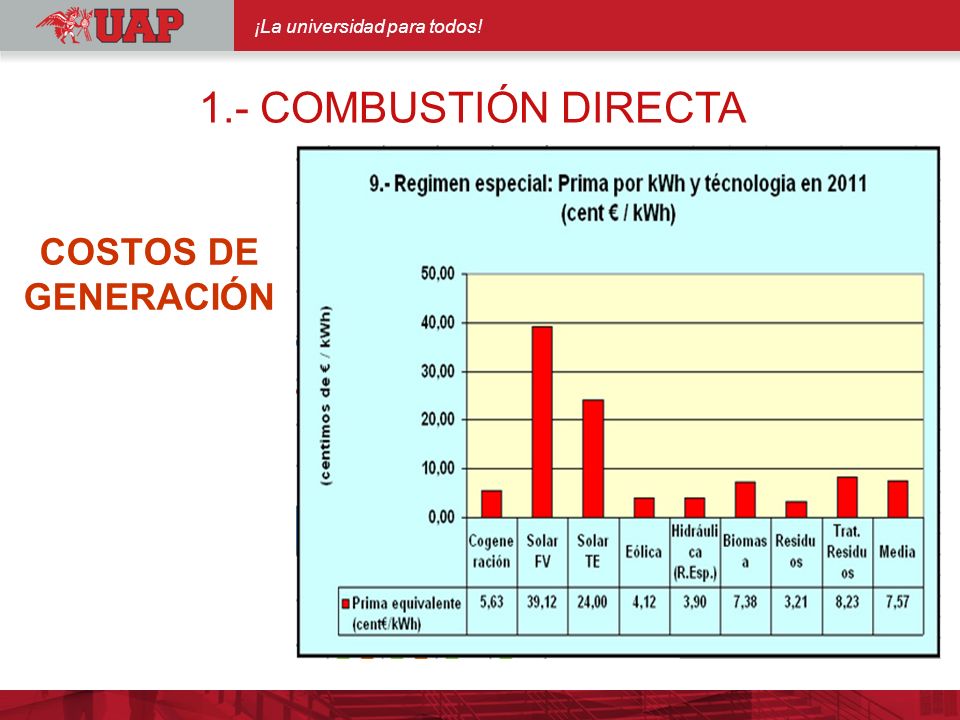 UAP

¡La universidad para todos!

1.- COMBUSTIÓN DIRECTA

COSTOS DE GENERACIÓN

9.- Regimen especial: Prima por kWh y técnologia en 2011 (cent € / kWh)

(centimos de € / kWh)

50,00
40,00
30,00
20,00
10,00
0,00

| | Cogeneración | Solar FV | Solar TE | Eólica | Hidráulica (R.Esp.) | Biomasa | Residuos | Trat. Residuos | Media |
|---|---|---|---|---|---|---|---|---|---|
| Prima equivalente (cent€/kWh) | 5,63 | 39,12 | 24,00 | 4,12 | 3,90 | 7,38 | 3,21 | 8,23 | 7,57 |